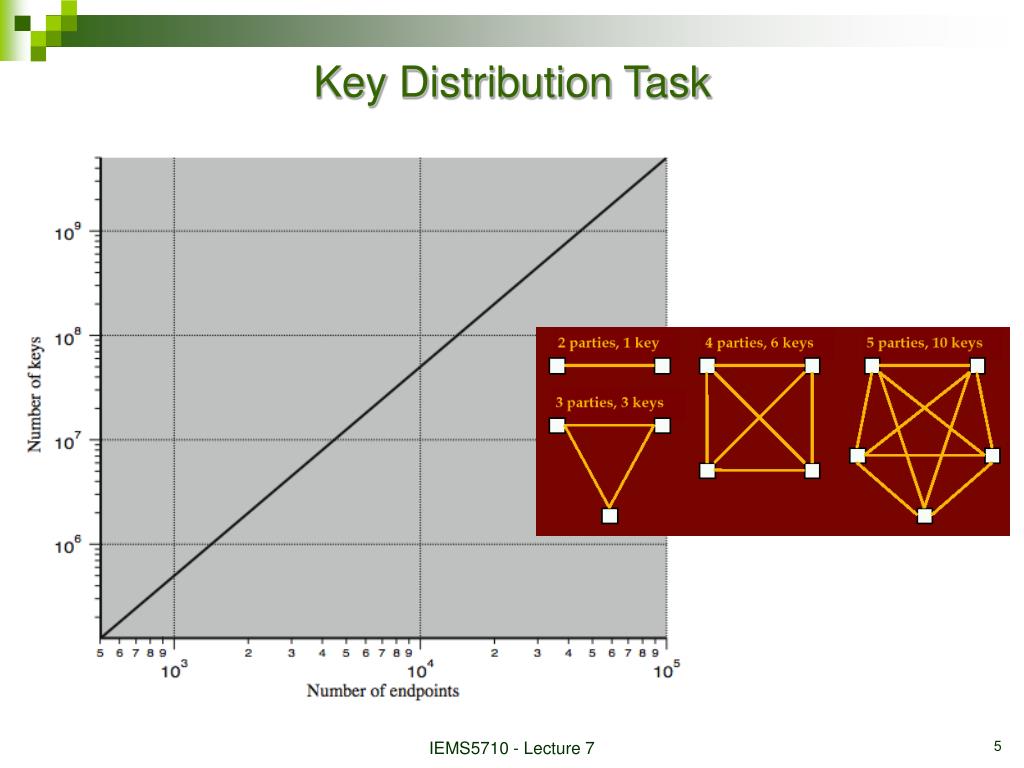 Key Distribution Task

$10^9$

$10^8$

$10^7$

$10^6$

Number of keys

5 6 7 8 9 $10^3$ 2 3 4 5 6 7 8 9 $10^4$ 2 3 4 5 6 7 8 9 $10^5$

Number of endpoints

2 parties, 1 key

3 parties, 3 keys

4 parties, 6 keys

5 parties, 10 keys

IEMS5710 - Lecture 7

5